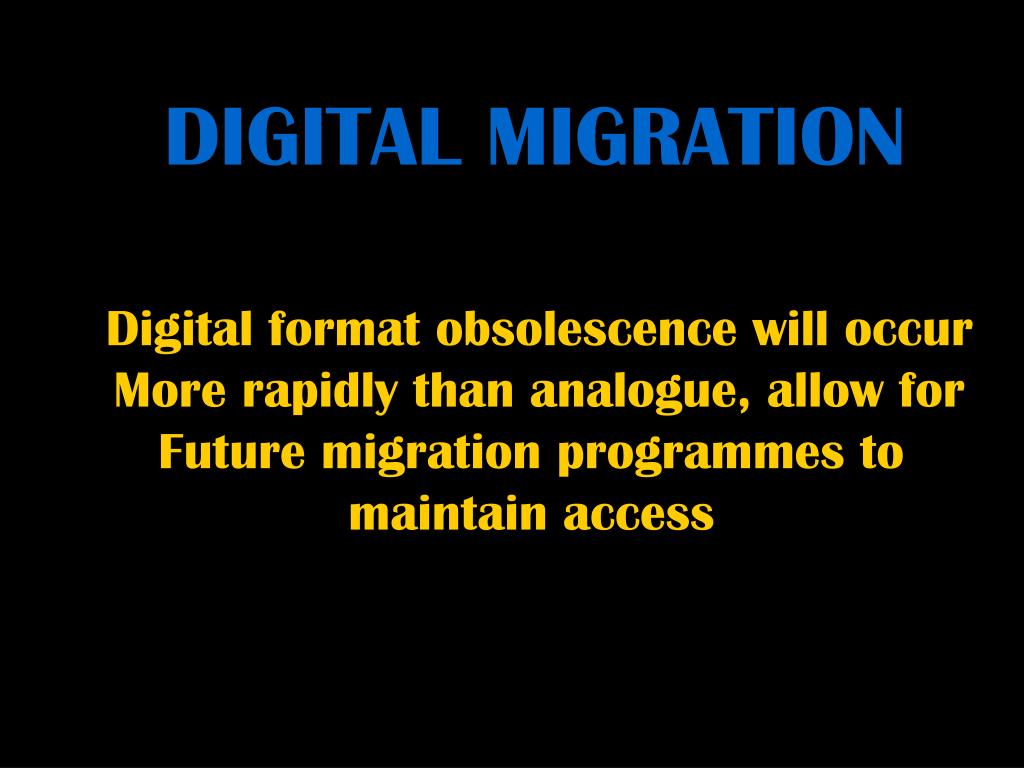 DIGITAL MIGRATION

Digital format obsolescence will occur More rapidly than analogue, allow for Future migration programmes to maintain access